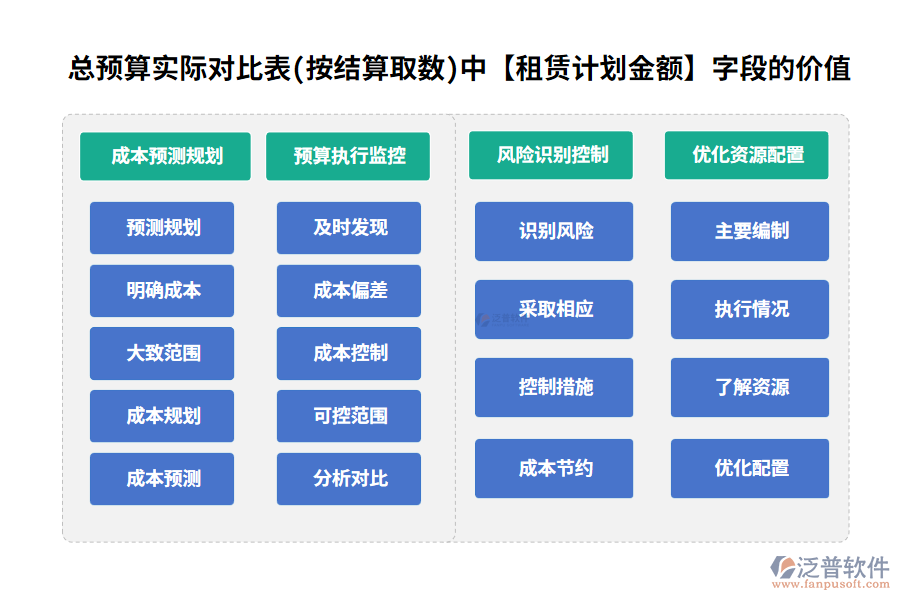 总预算实际对比表(按结算取数)中【租赁计划金额】字段的价值

成本预测规划

预测规划

明确成本

大致范围

成本规划

成本预测

预算执行监控

及时发现

成本偏差

成本控制

可控范围

分析对比

风险识别控制

识别风险

采取相应

控制措施

成本节约

优化资源配置

主要编制

执行情况

了解资源

优化配置

泛普软件
www.fanpusoft.com